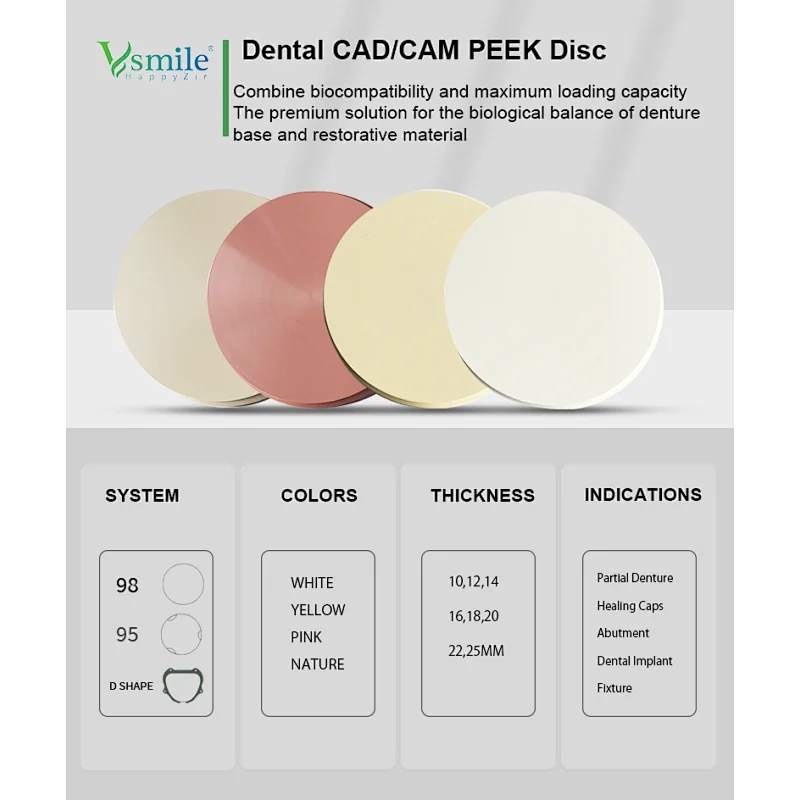 Vsmile®
HappyZir

Dental CAD/CAM PEEK Disc

Combine biocompatibility and maximum loading capacity
The premium solution for the biological balance of denture base and restorative material

SYSTEM

98
95
D SHAPE

COLORS

WHITE
YELLOW
PINK
NATURE

THICKNESS

10,12,14
16,18,20
22,25MM

INDICATIONS

Partial Denture
Healing Caps
Abutment
Dental Implant
Fixture